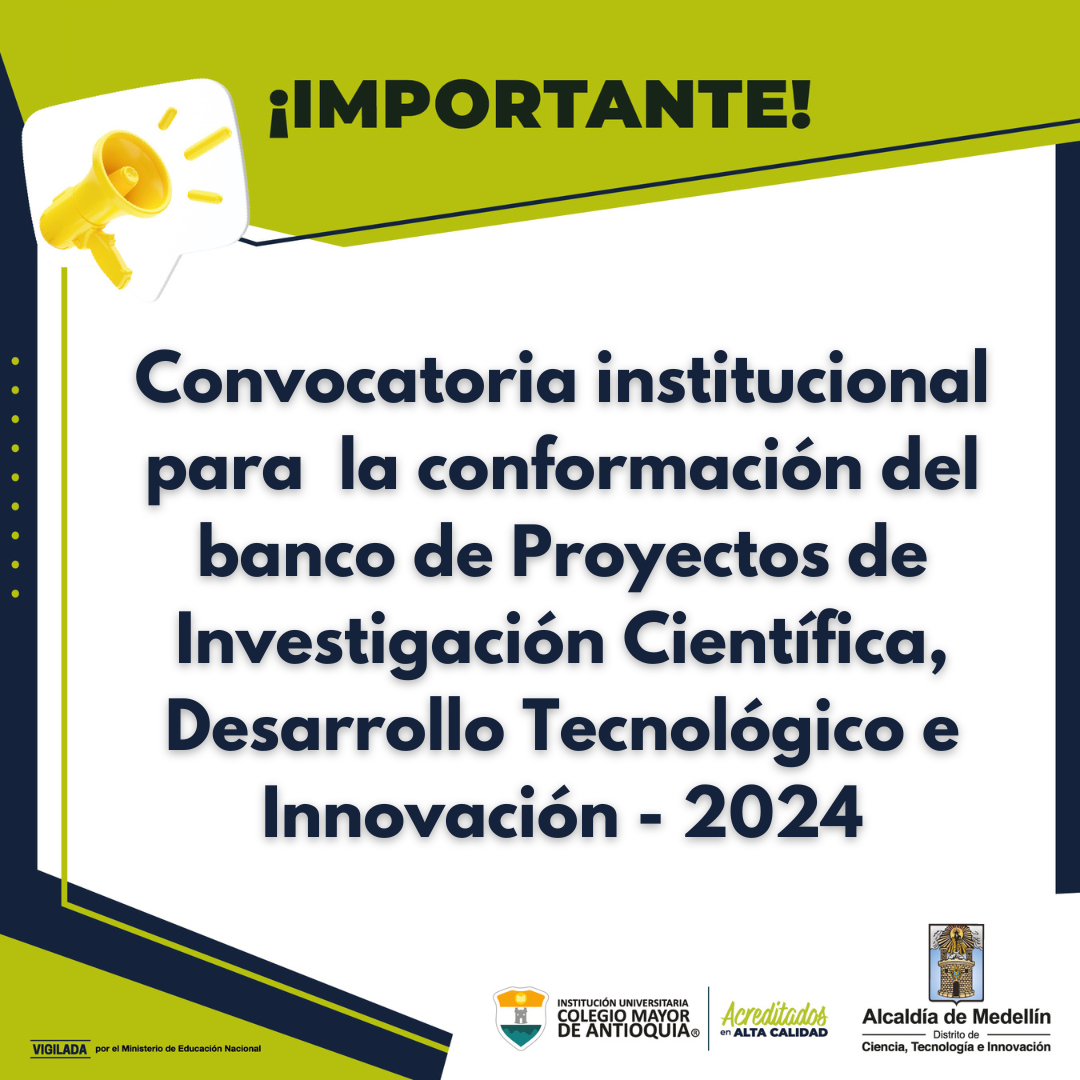 ¡IMPORTANTE!

Convocatoria institucional para la conformación del banco de Proyectos de Investigación Científica, Desarrollo Tecnológico e Innovación - 2024

VIGILADA por el Ministerio de Educación Nacional

INSTITUCIÓN UNIVERSITARIA COLEGIO MAYOR DE ANTIOQUIA®

Acreditados en ALTA CALIDAD

Alcaldía de Medellín
Distrito de
Ciencia, Tecnología e Innovación